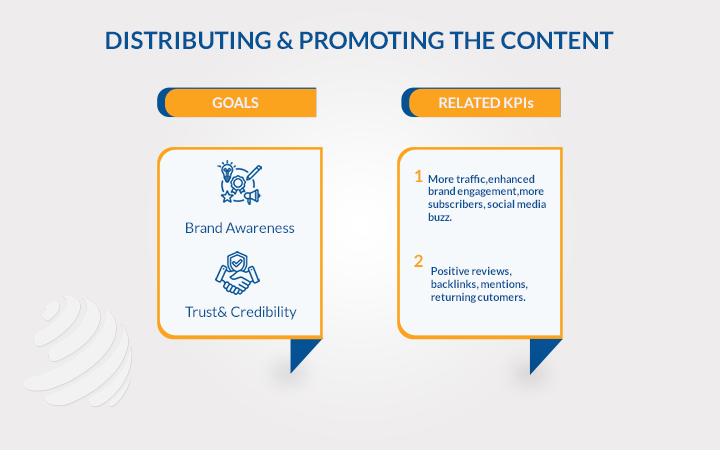 DISTRIBUTING & PROMOTING THE CONTENT

GOALS

Brand Awareness

Trust& Credibility

RELATED KPIs

1 More traffic,enhanced brand engagement,more subscribers, social media buzz.

2 Positive reviews, backlinks, mentions, returning cutomers.